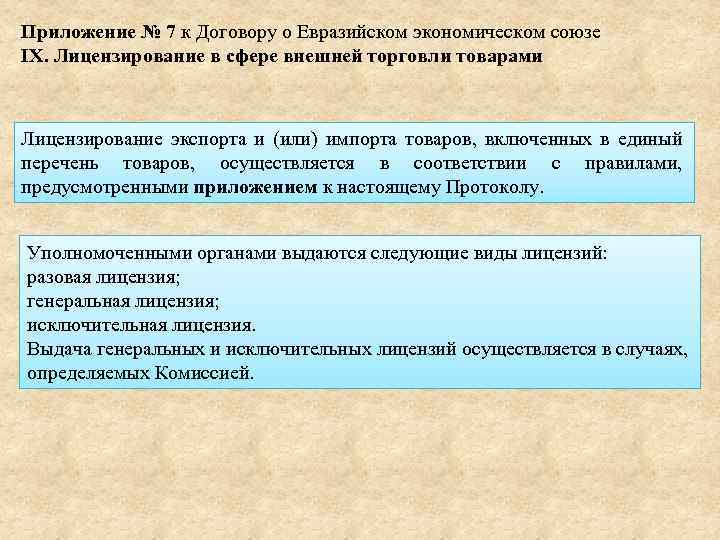 Приложение № 7 к Договору о Евразийском экономическом союзе
IX. Лицензирование в сфере внешней торговли товарами

Лицензирование экспорта и (или) импорта товаров, включенных в единый перечень товаров, осуществляется в соответствии с правилами, предусмотренными приложением к настоящему Протоколу.

Уполномоченными органами выдаются следующие виды лицензий:
разовая лицензия;
генеральная лицензия;
исключительная лицензия.
Выдача генеральных и исключительных лицензий осуществляется в случаях, определяемых Комиссией.